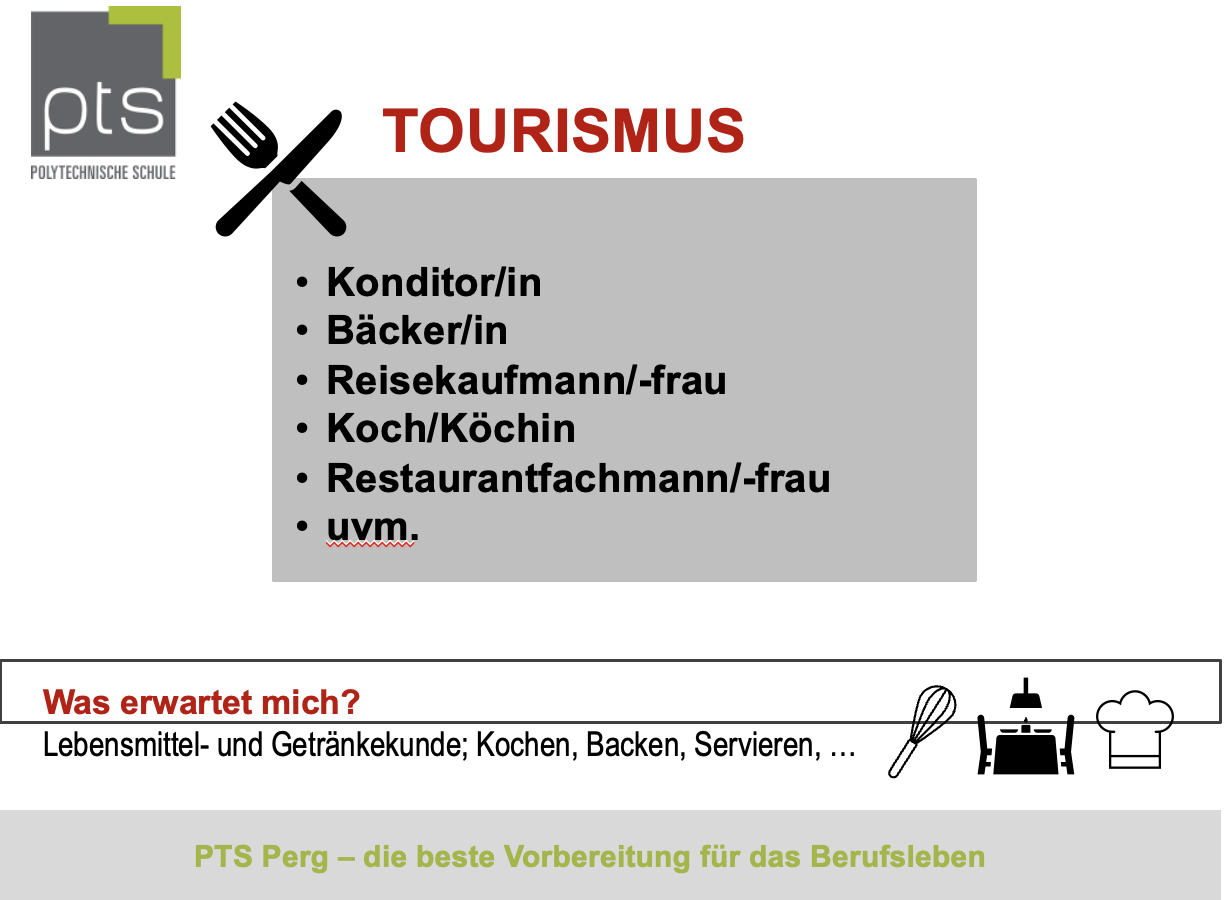 pts
POLYTECHNISCHE SCHULE

TOURISMUS

• Konditor/in
• Bäcker/in
• Reisekaufmann/-frau
• Koch/Köchin
• Restaurantfachmann/-frau
• uvm.

Was erwartet mich?
Lebensmittel- und Getränkekunde; Kochen, Backen, Servieren, …

PTS Perg – die beste Vorbereitung für das Berufsleben